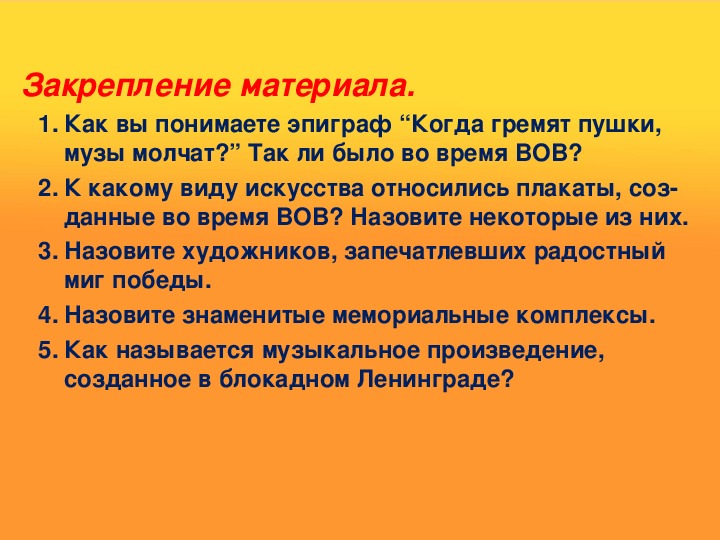 Закрепление материала.

1. Как вы понимаете эпиграф “Когда гремят пушки, музы молчат?” Так ли было во время ВОВ?

2. К какому виду искусства относились плакаты, созданные во время ВОВ? Назовите некоторые из них.

3. Назовите художников, запечатлевших радостный миг победы.

4. Назовите знаменитые мемориальные комплексы.

5. Как называется музыкальное произведение, созданное в блокадном Ленинграде?